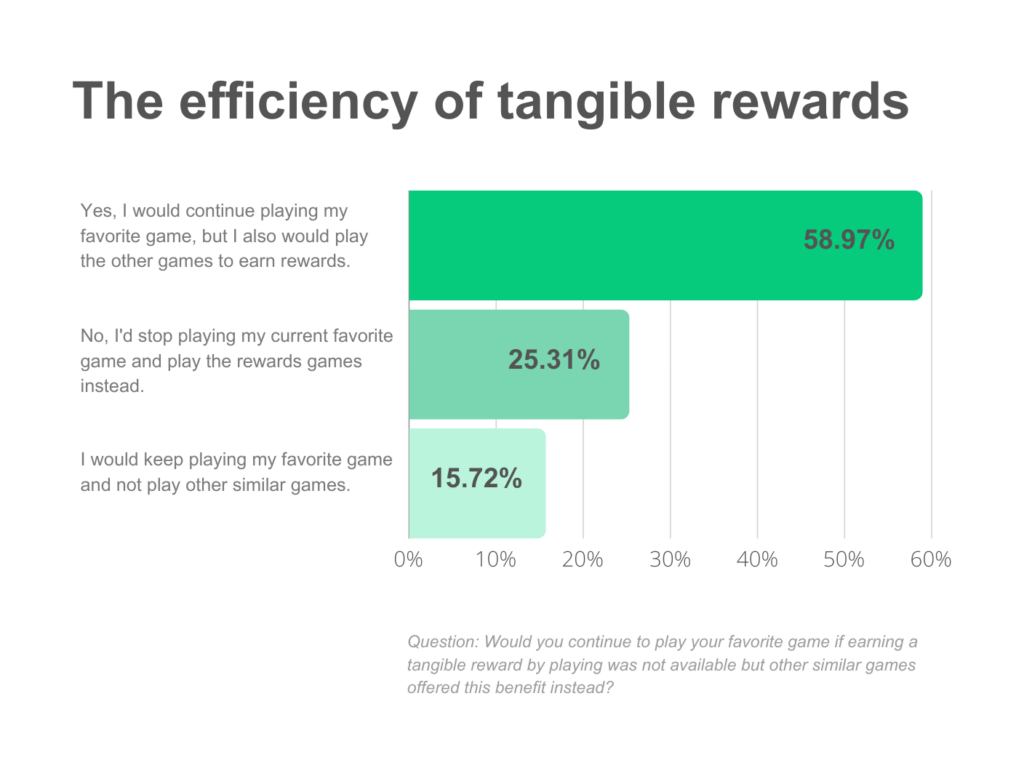 The efficiency of tangible rewards

Yes, I would continue playing my favorite game, but I also would play the other games to earn rewards.

58.97%

No, I'd stop playing my current favorite game and play the rewards games instead.

25.31%

I would keep playing my favorite game and not play other similar games.

15.72%

0% 10% 20% 30% 40% 50% 60%

Question: Would you continue to play your favorite game if earning a tangible reward by playing was not available but other similar games offered this benefit instead?